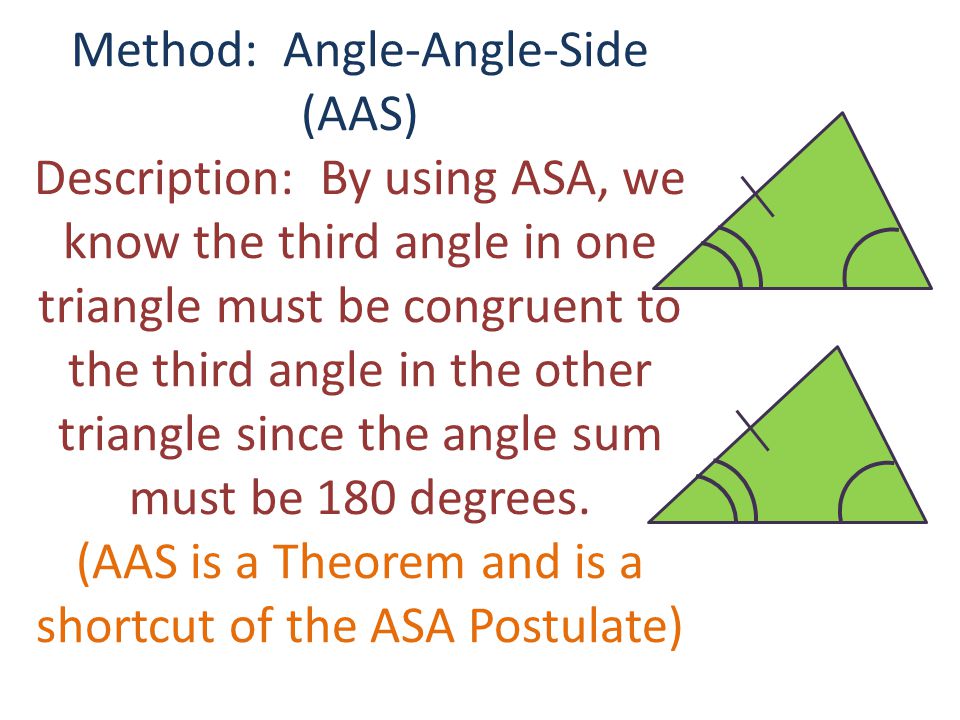 Method: Angle-Angle-Side (AAS)

Description: By using ASA, we know the third angle in one triangle must be congruent to the third angle in the other triangle since the angle sum must be 180 degrees.

(AAS is a Theorem and is a shortcut of the ASA Postulate)